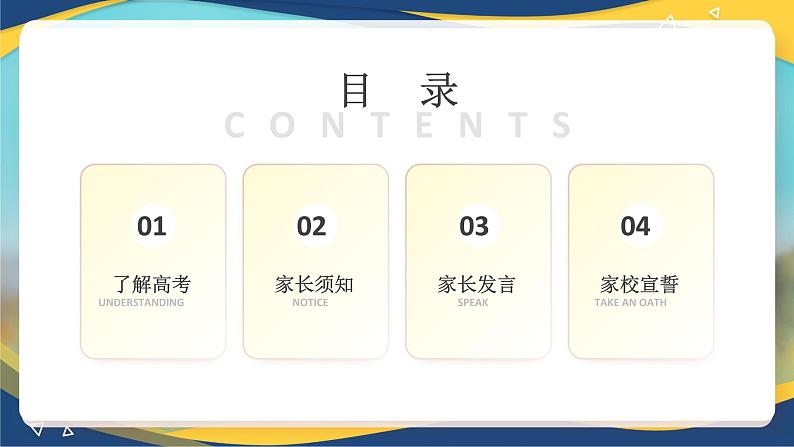 目 录

CONTENTS

01

了解高考

UNDERSTANDING

02

家长须知

NOTICE

03

家长发言

SPEAK

04

家校宣誓

TAKE AN OATH